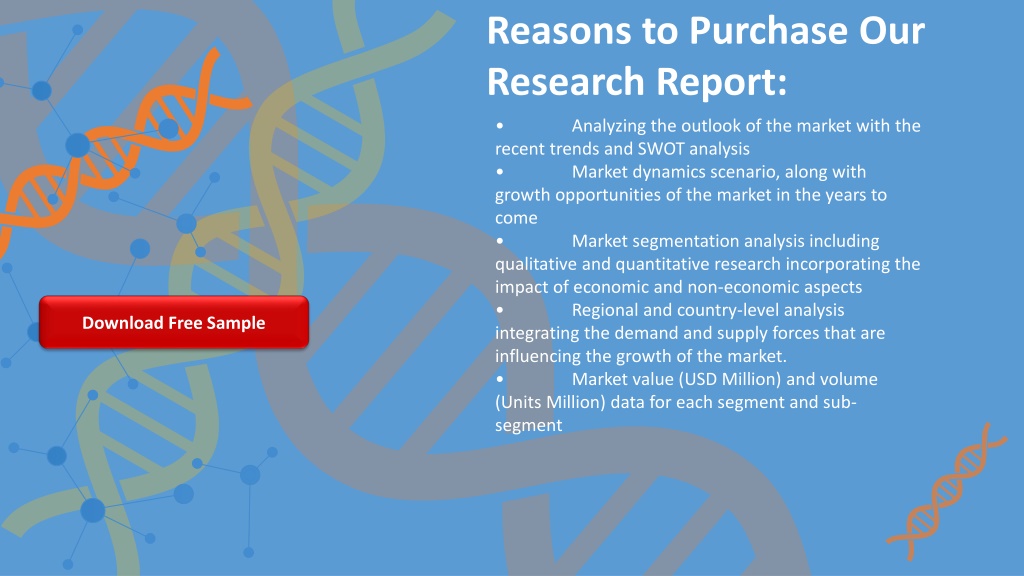 Reasons to Purchase Our Research Report:

• Analyzing the outlook of the market with the recent trends and SWOT analysis
• Market dynamics scenario, along with growth opportunities of the market in the years to come
• Market segmentation analysis including qualitative and quantitative research incorporating the impact of economic and non-economic aspects
• Regional and country-level analysis integrating the demand and supply forces that are influencing the growth of the market.
• Market value (USD Million) and volume (Units Million) data for each segment and sub-segment

Download Free Sample